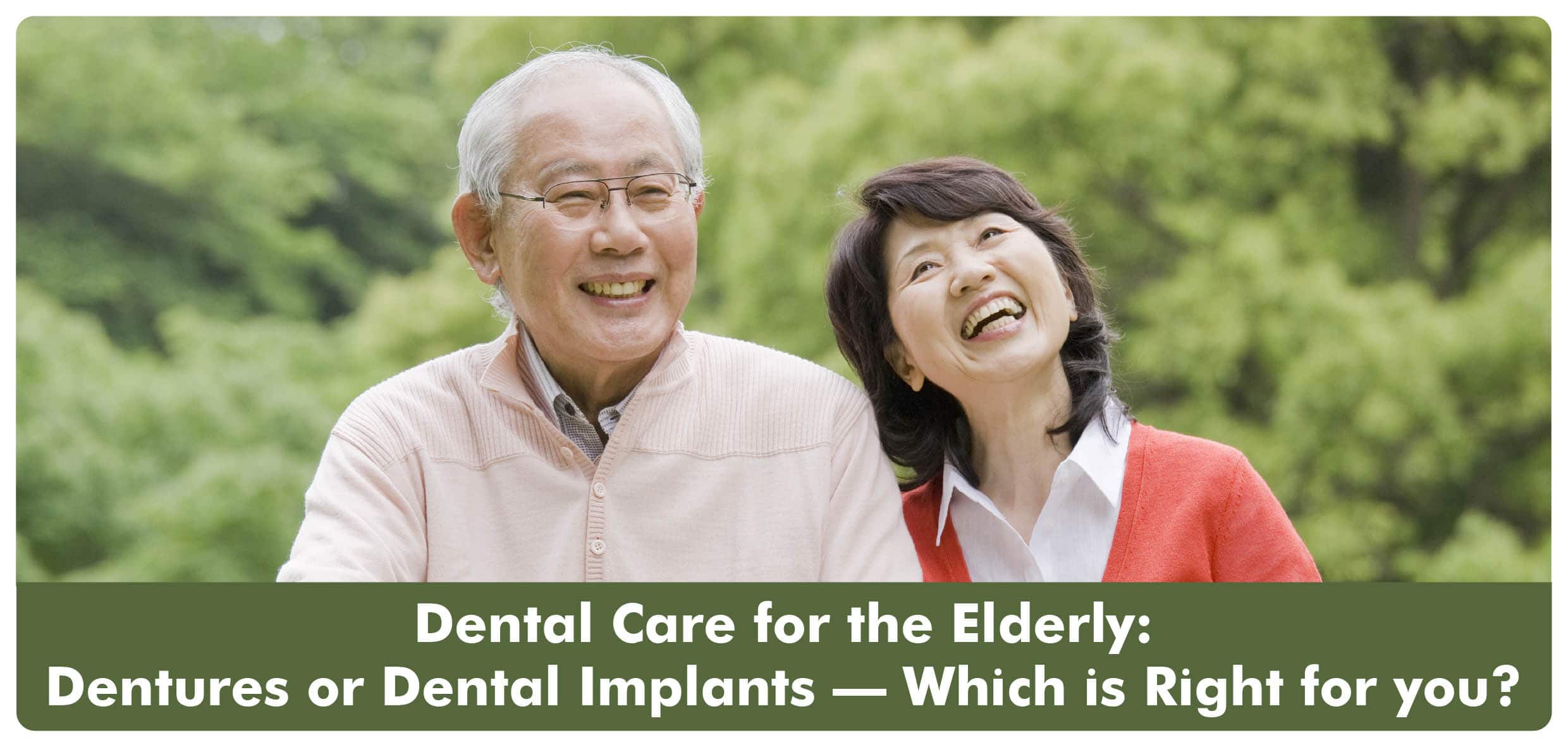 Dental Care for the Elderly:
Dentures or Dental Implants — Which is Right for you?